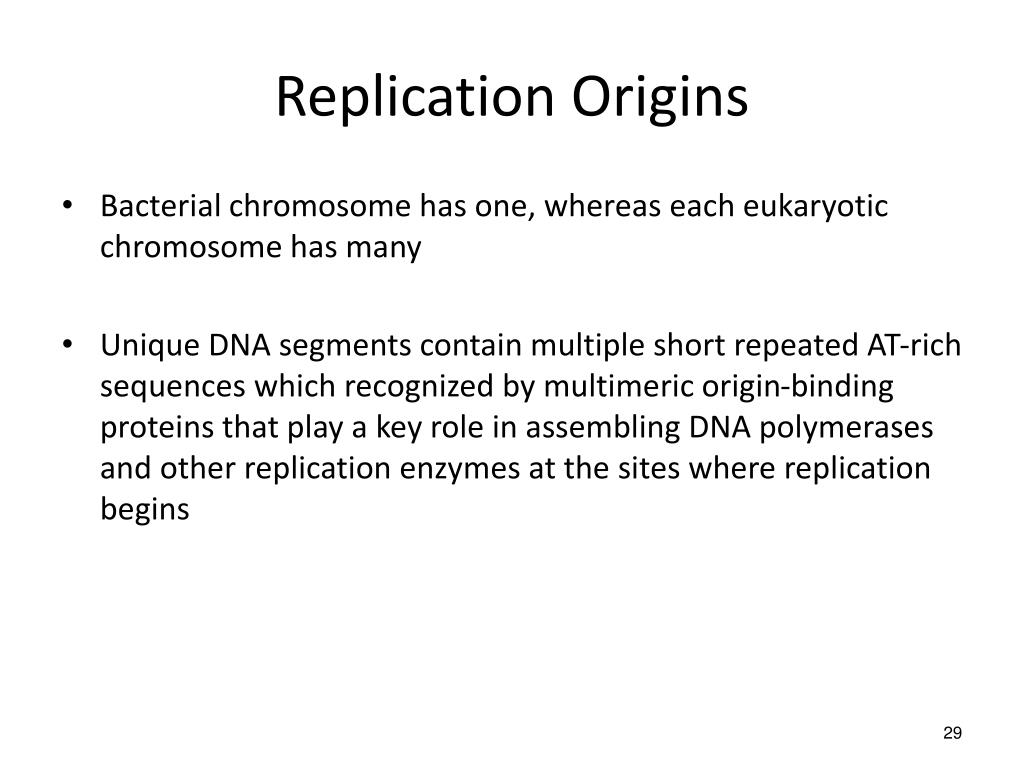 Replication Origins

• Bacterial chromosome has one, whereas each eukaryotic chromosome has many

• Unique DNA segments contain multiple short repeated AT-rich sequences which recognized by multimeric origin-binding proteins that play a key role in assembling DNA polymerases and other replication enzymes at the sites where replication begins

29